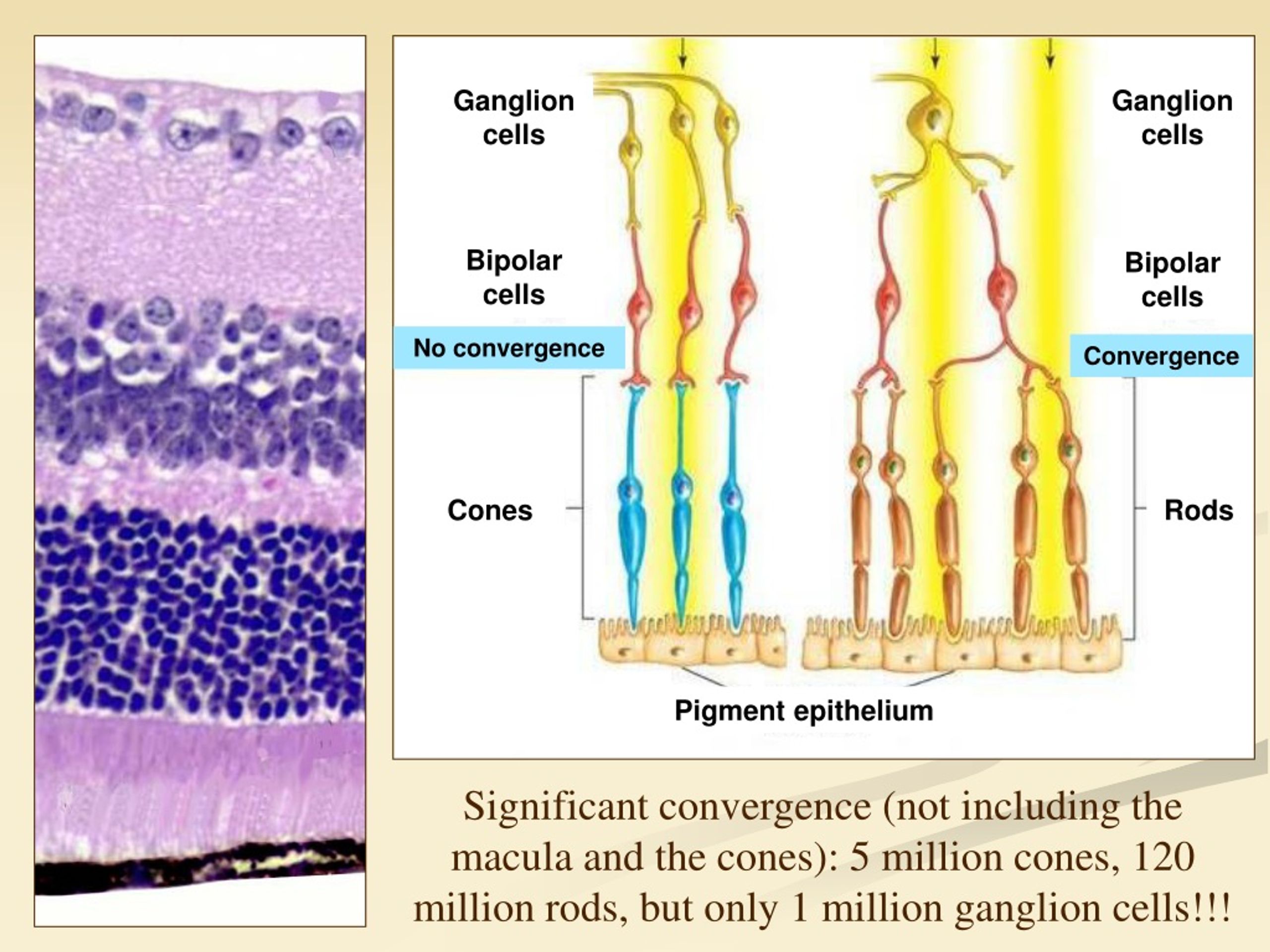 Ganglion cells

Bipolar cells

No convergence

Cones

Ganglion cells

Bipolar cells

Convergence

Rods

Pigment epithelium

Significant convergence (not including the macula and the cones): 5 million cones, 120 million rods, but only 1 million ganglion cells!!!